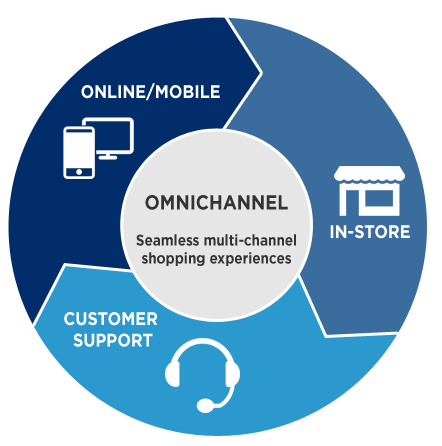 ONLINE/MOBILE

OMNICHANNEL

Seamless multi-channel shopping experiences

IN-STORE

CUSTOMER SUPPORT